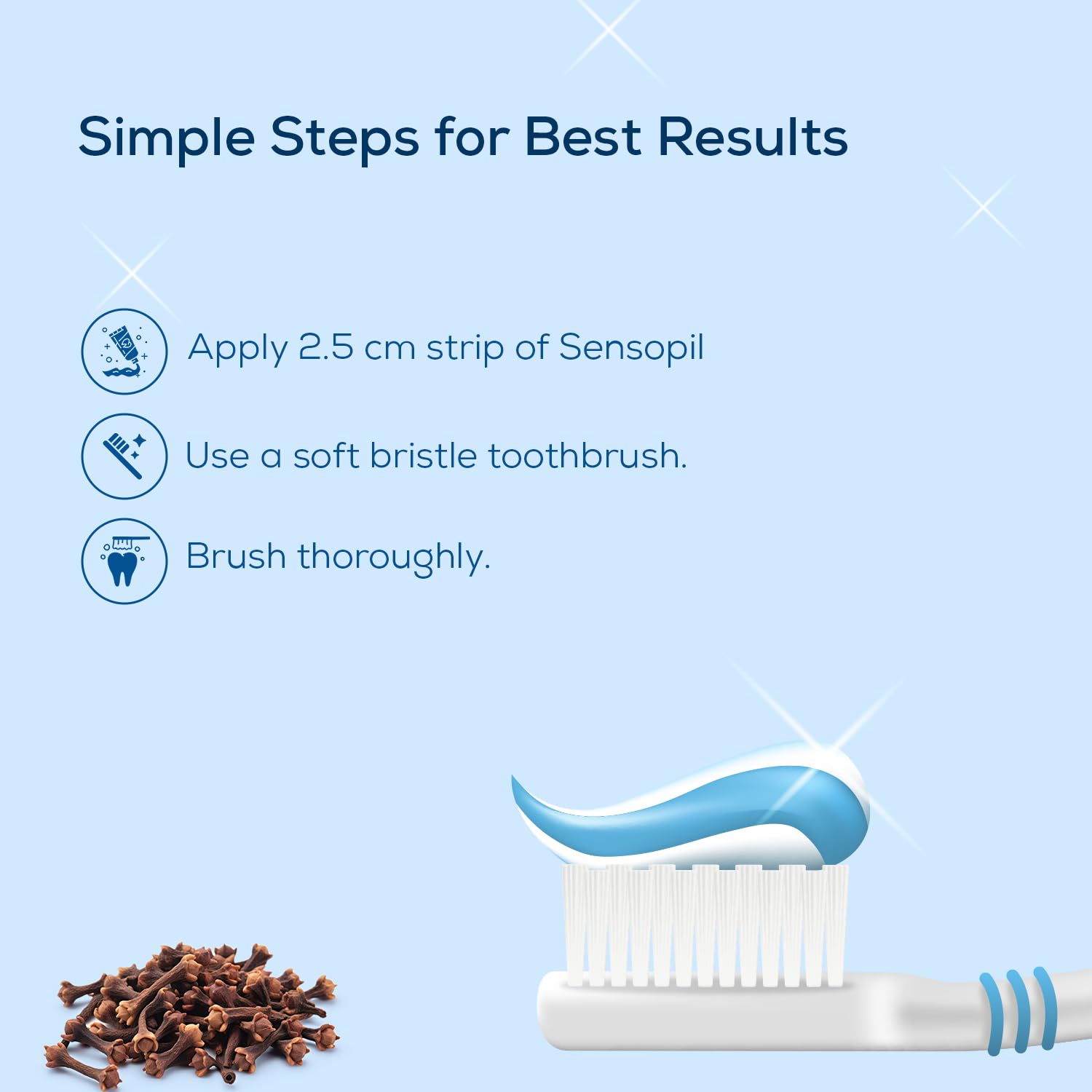 Simple Steps for Best Results

Apply 2.5 cm strip of Sensopil

Use a soft bristle toothbrush.

Brush thoroughly.